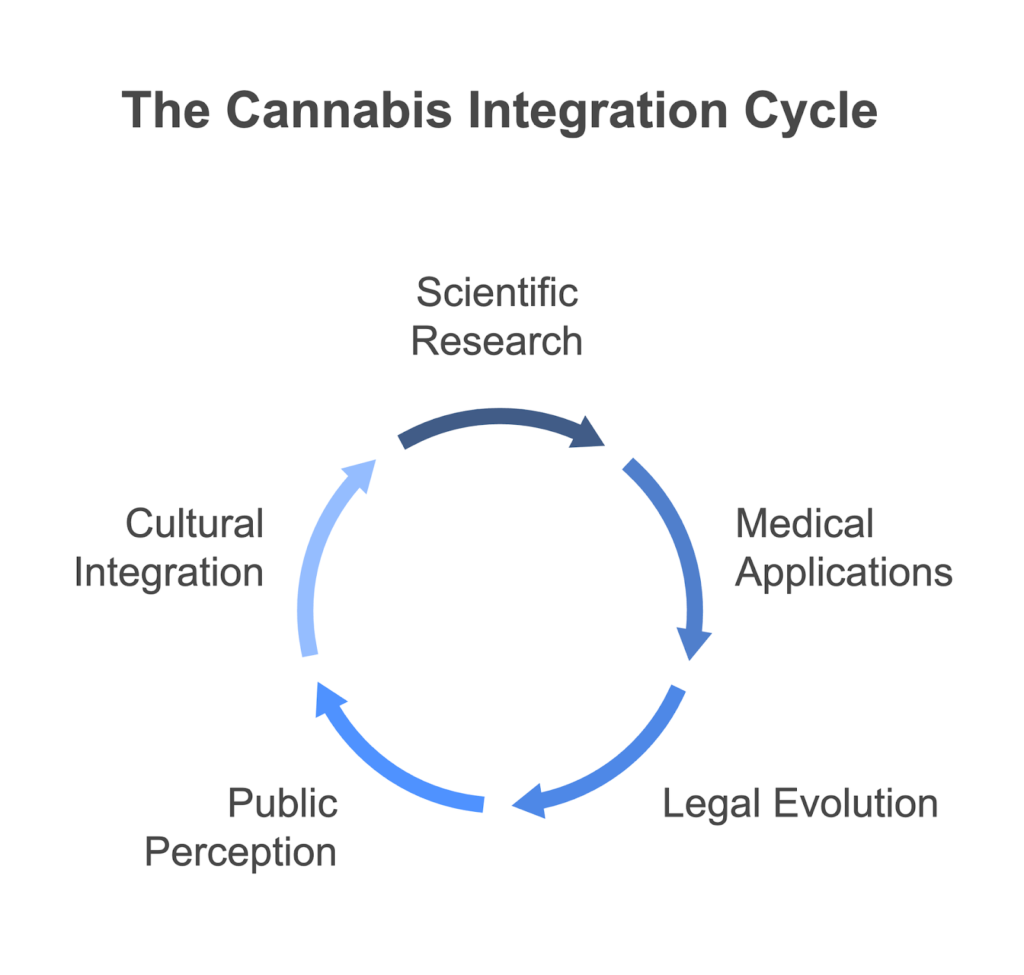 The Cannabis Integration Cycle

Scientific Research

Medical Applications

Legal Evolution

Public Perception

Cultural Integration